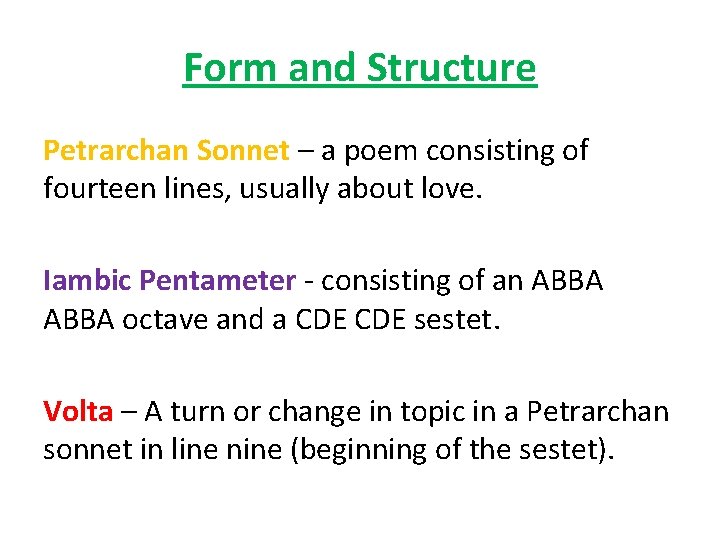 Form and Structure

Petrarchan Sonnet – a poem consisting of fourteen lines, usually about love.

Iambic Pentameter - consisting of an ABBA ABBA octave and a CDE CDE sestet.

Volta – A turn or change in topic in a Petrarchan sonnet in line nine (beginning of the sestet).